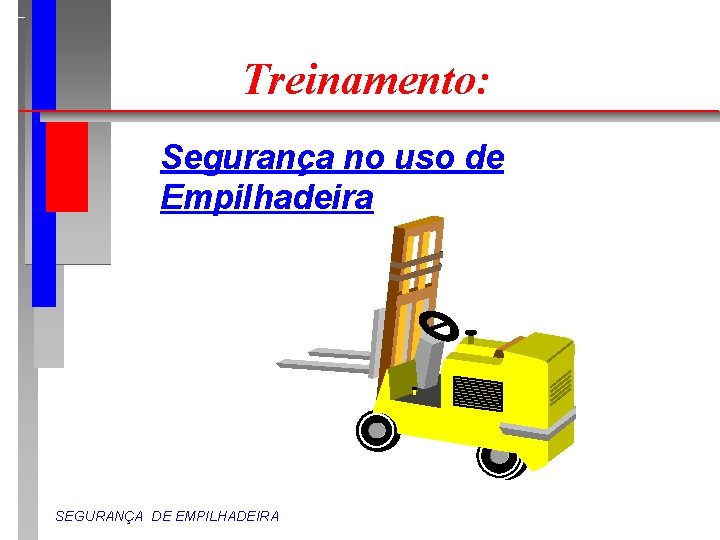 Treinamento:

Segurança no uso de Empilhadeira

SEGURANÇA DE EMPILHADEIRA